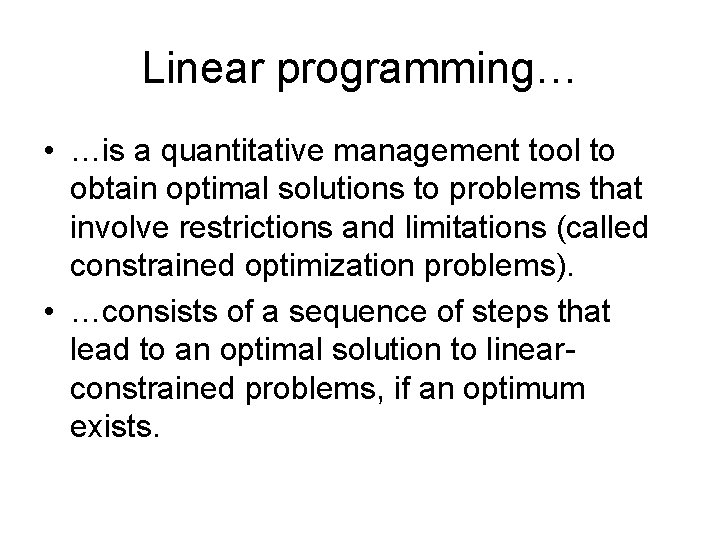 Linear programming…

• …is a quantitative management tool to obtain optimal solutions to problems that involve restrictions and limitations (called constrained optimization problems).
• …consists of a sequence of steps that lead to an optimal solution to linear-constrained problems, if an optimum exists.